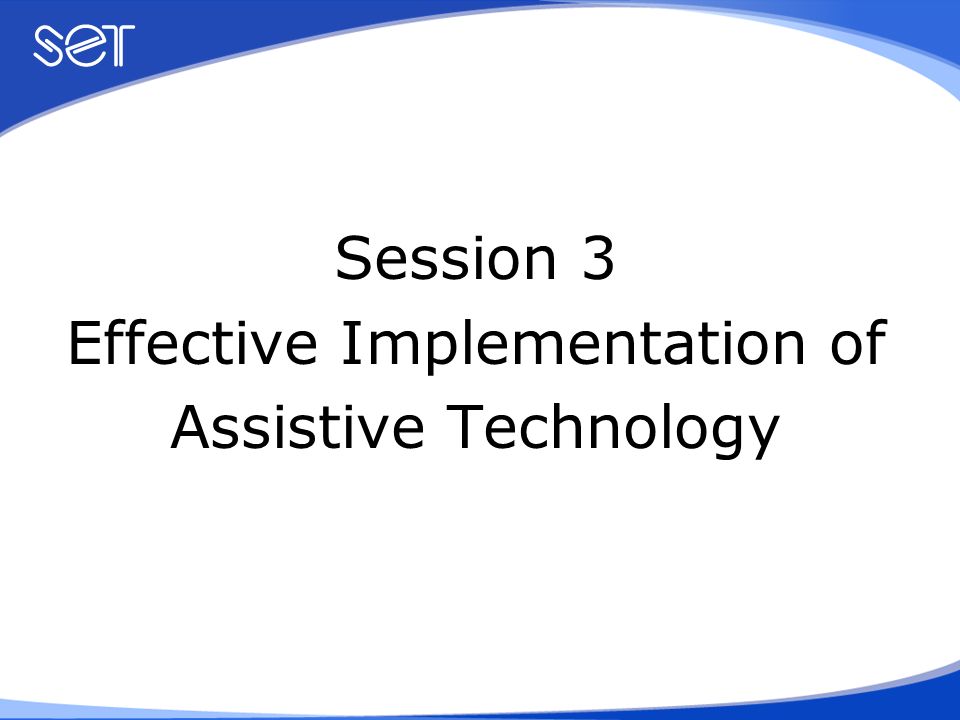 SET

Session 3
Effective Implementation of Assistive Technology